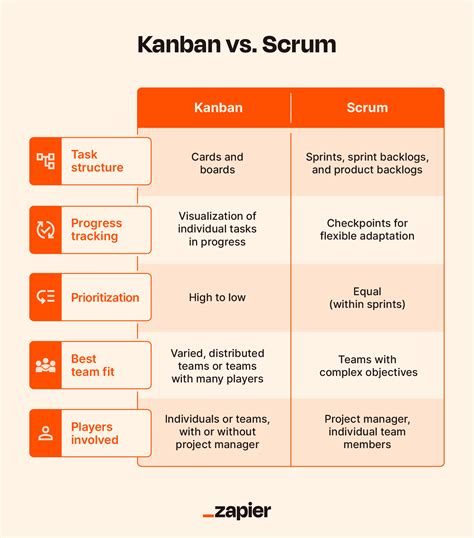 Kanban vs. Scrum

| | Kanban | Scrum |
|---|---|---|
| Task structure | Cards and boards | Sprints, sprint backlogs, and product backlogs |
| Progress tracking | Visualization of individual tasks in progress | Checkpoints for flexible adaptation |
| Prioritization | High to low | Equal (within sprints) |
| Best team fit | Varied, distributed teams or teams with many players | Teams with complex objectives |
| Players involved | Individuals or teams, with or without project manager | Project manager, individual team members |

_zapier